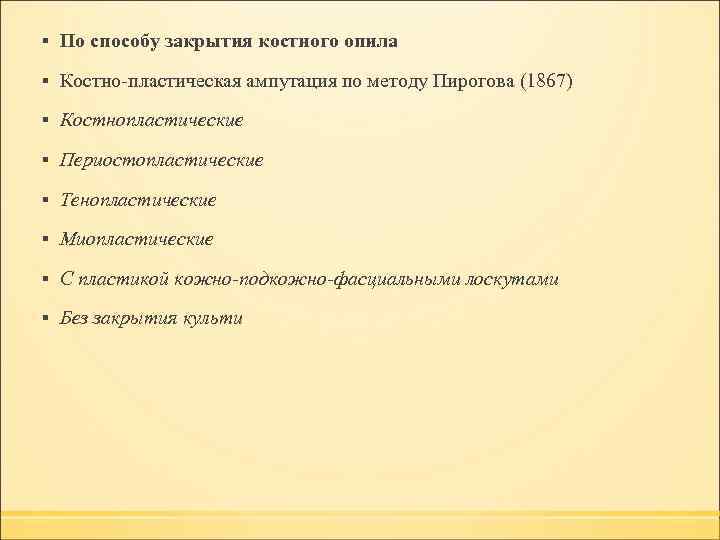 ▪ По способу закрытия костного опила

▪ Костно-пластическая ампутация по методу Пирогова (1867)

▪ Костнопластические

▪ Периостопластические

▪ Тенопластические

▪ Миопластические

▪ С пластикой кожно-подкожно-фасциальными лоскутами

▪ Без закрытия культи